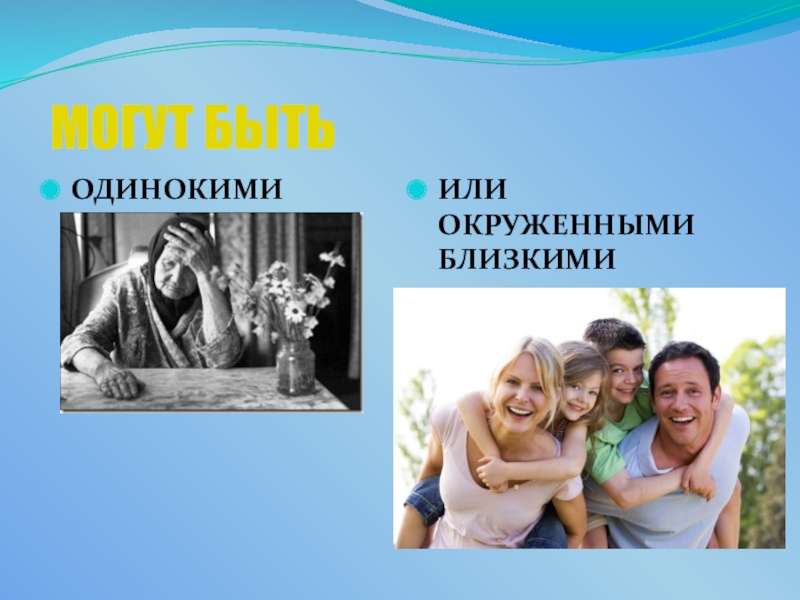 МОГУТ БЫТЬ

ОДИНОКИМИ

ИЛИ ОКРУЖЕННЫМИ БЛИЗКИМИ